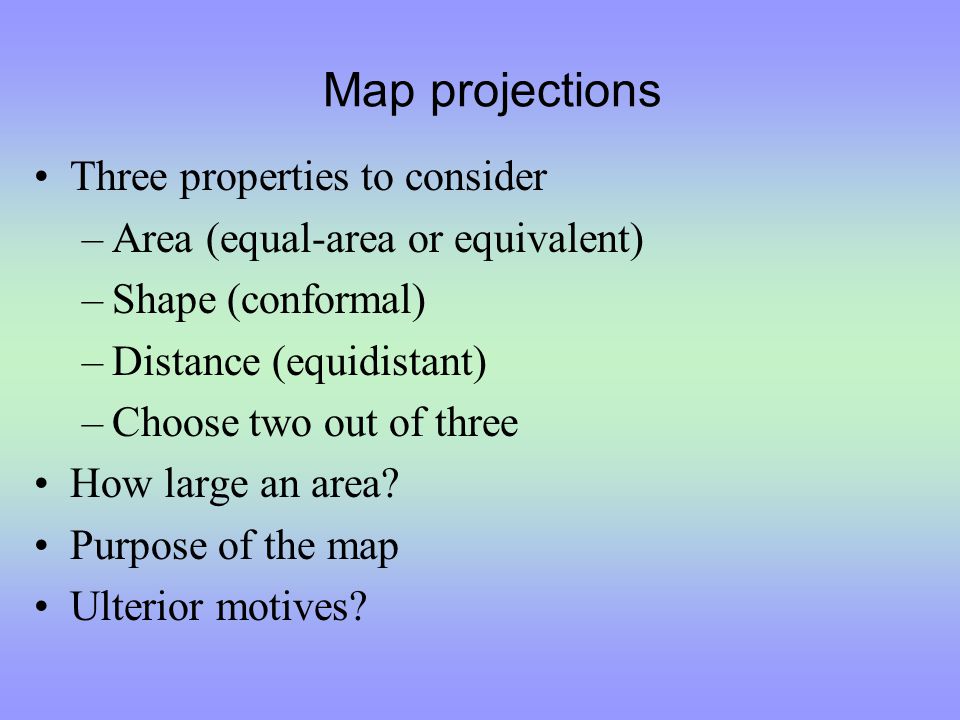 Map projections

• Three properties to consider
– Area (equal-area or equivalent)
– Shape (conformal)
– Distance (equidistant)
– Choose two out of three
• How large an area?
• Purpose of the map
• Ulterior motives?